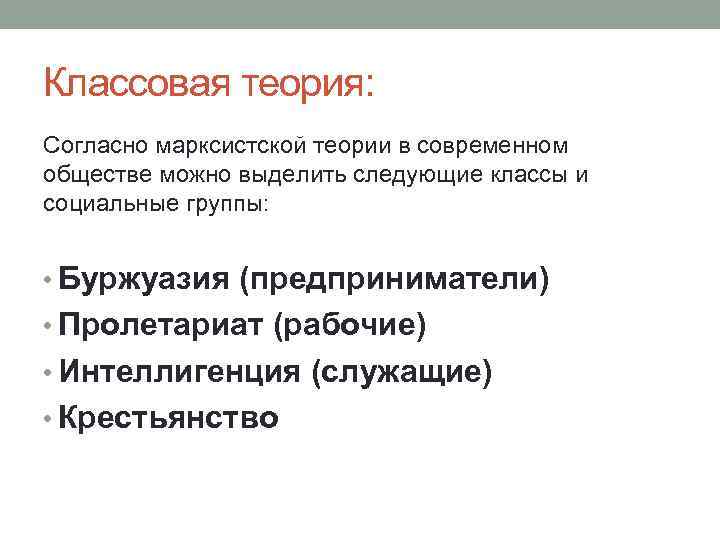 Классовая теория:

Согласно марксистской теории в современном обществе можно выделить следующие классы и социальные группы:

• Буржуазия (предприниматели)
• Пролетариат (рабочие)
• Интеллигенция (служащие)
• Крестьянство